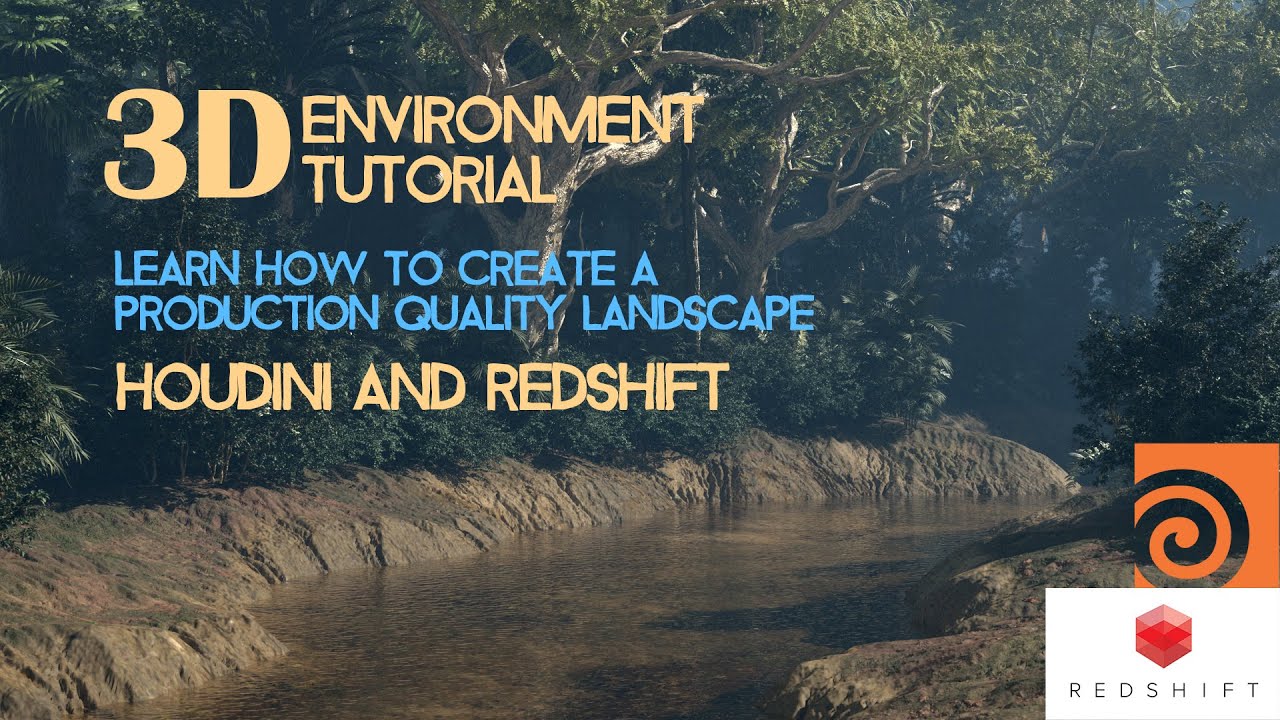 3D ENVIRONMENT TUTORIAL

LEARN HOW TO CREATE A PRODUCTION QUALITY LANDSCAPE

HOUDINI AND REDSHIFT

REDSHIFT